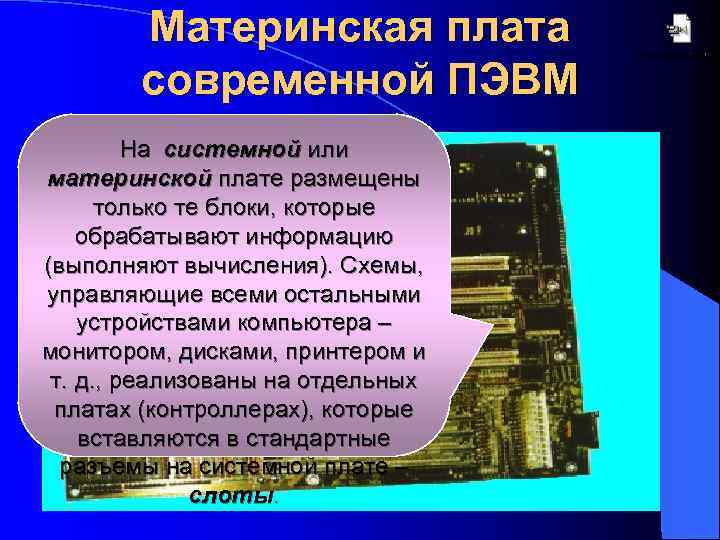 Материнская плата современной ПЭВМ

На системной или материнской плате размещены только те блоки, которые обрабатывают информацию (выполняют вычисления). Схемы, управляющие всеми остальными устройствами компьютера – монитором, дисками, принтером и т. д., реализованы на отдельных платах (контроллерах), которые вставляются в стандартные разъемы на системной плате – слоты.